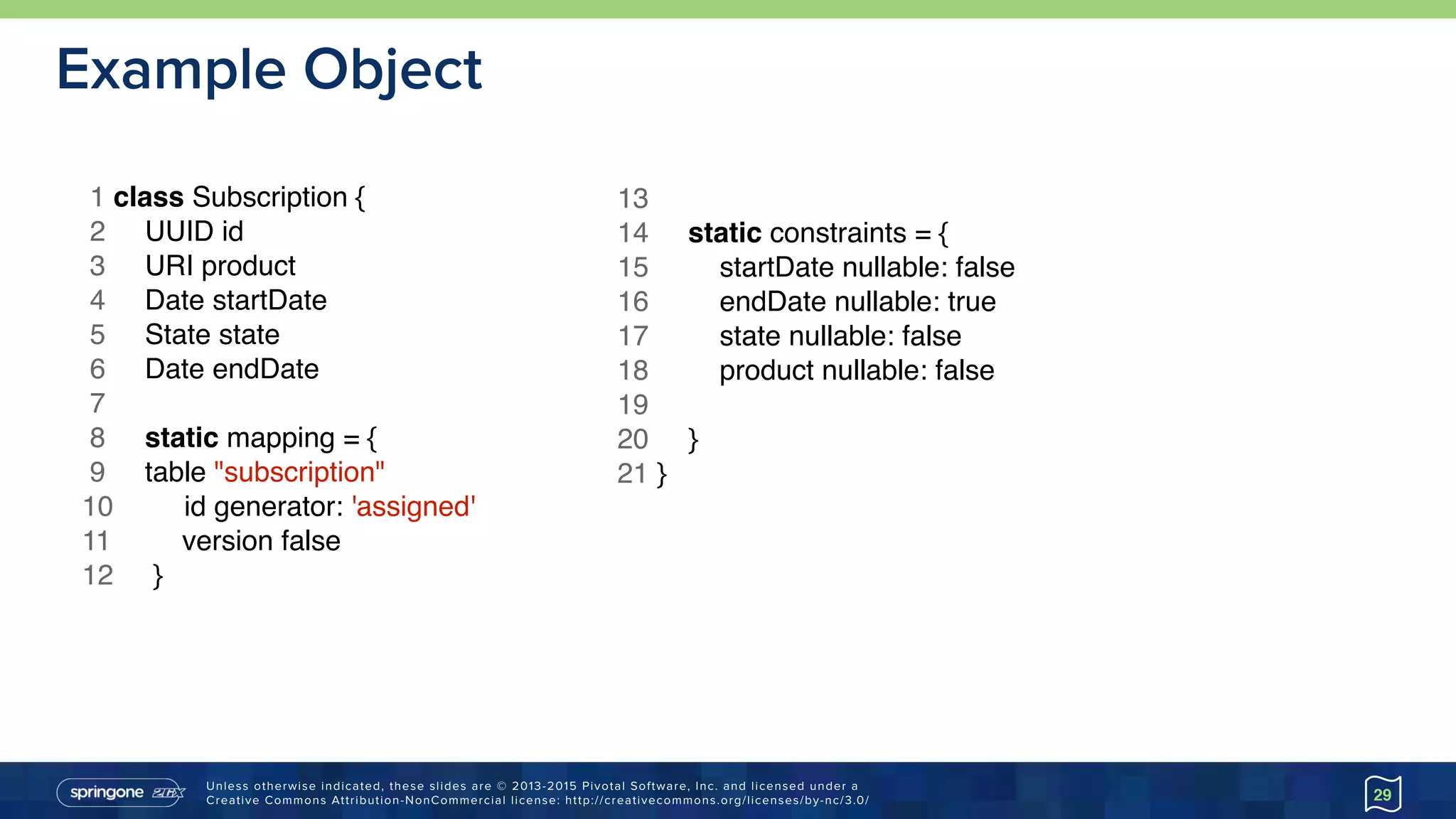 Example Object

1 class Subscription {
2 UUID id
3 URI product
4 Date startDate
5 State state
6 Date endDate
7
8 static mapping = {
9 table "subscription"
10 id generator: 'assigned'
11 version false
12 }

13
14 static constraints = {
15 startDate nullable: false
16 endDate nullable: true
17 state nullable: false
18 product nullable: false
19
20 }
21 }

springone 2GX

Unless otherwise indicated, these slides are © 2013-2015 Pivotal Software, Inc. and licensed under a Creative Commons Attribution-NonCommercial license: http://creativecommons.org/licenses/by-nc/3.0/

29